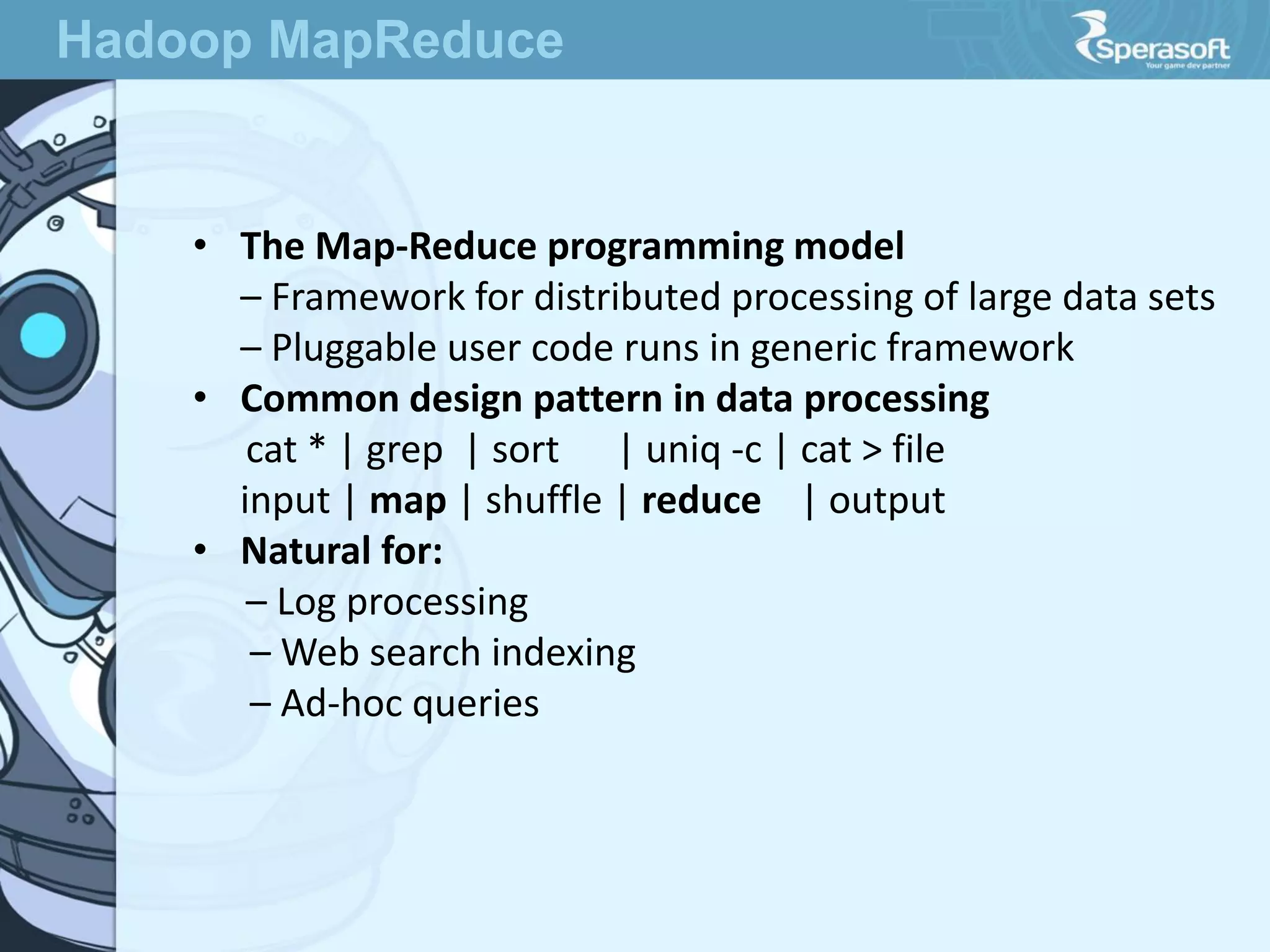 Hadoop MapReduce

Sperasoft
Your game dev partner

• The Map-Reduce programming model
– Framework for distributed processing of large data sets
– Pluggable user code runs in generic framework
• Common design pattern in data processing
cat * | grep | sort | uniq -c | cat > file
input | map | shuffle | reduce | output
• Natural for:
– Log processing
– Web search indexing
– Ad-hoc queries